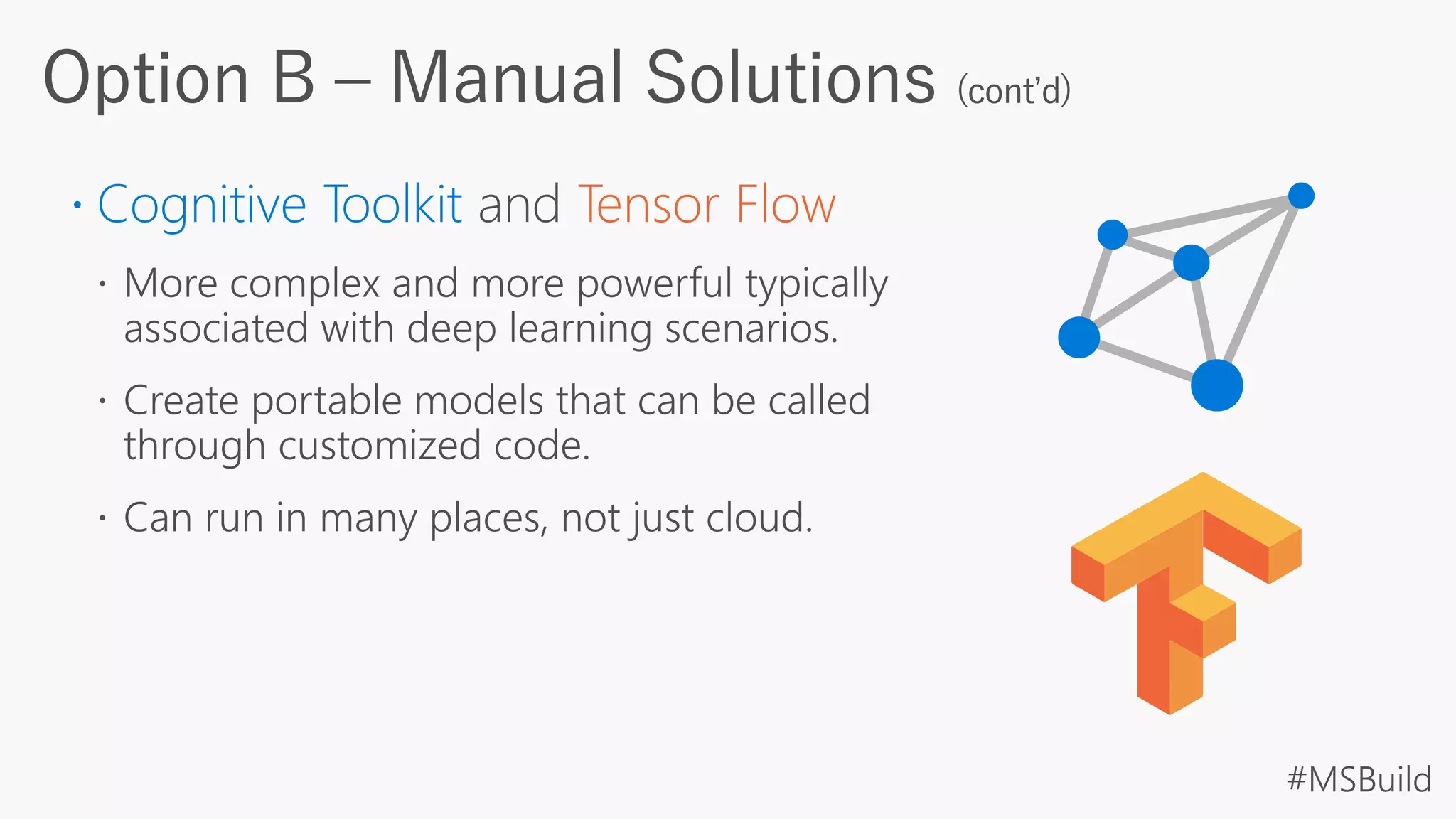 Option B – Manual Solutions (cont'd)

• Cognitive Toolkit and Tensor Flow

• More complex and more powerful typically associated with deep learning scenarios.

• Create portable models that can be called through customized code.

• Can run in many places, not just cloud.

#MSBuild